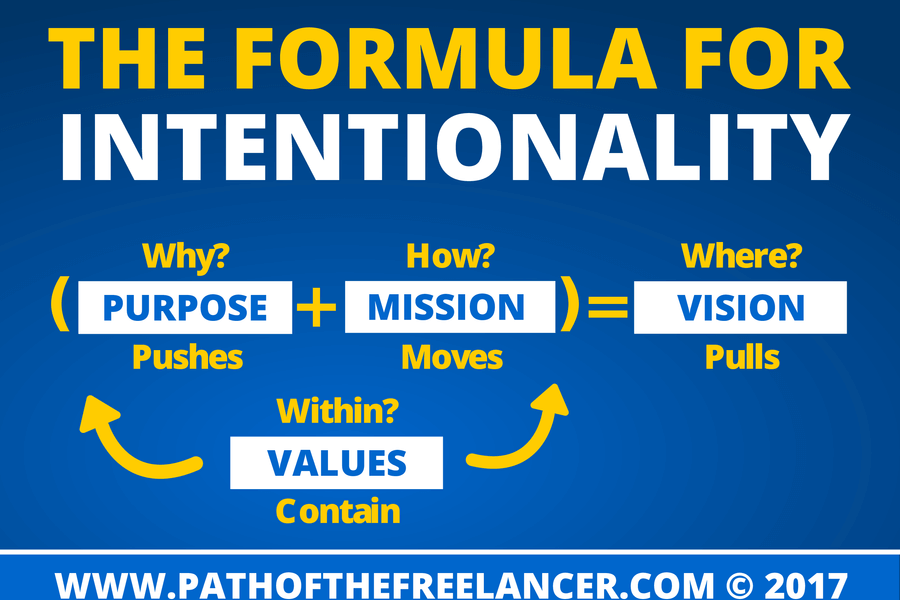 THE FORMULA FOR INTENTIONALITY

Why? How? Where?

( PURPOSE + MISSION ) = VISION

Pushes Moves Pulls

Within?

VALUES

Contain

WWW.PATHOFTHEFREELANCER.COM © 2017